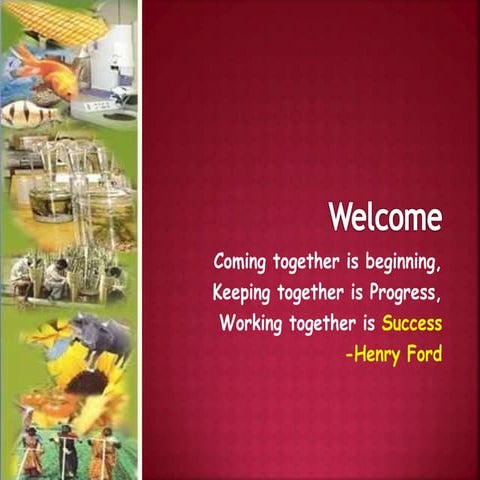 Welcome

Coming together is beginning,
Keeping together is Progress,
Working together is Success
-Henry Ford